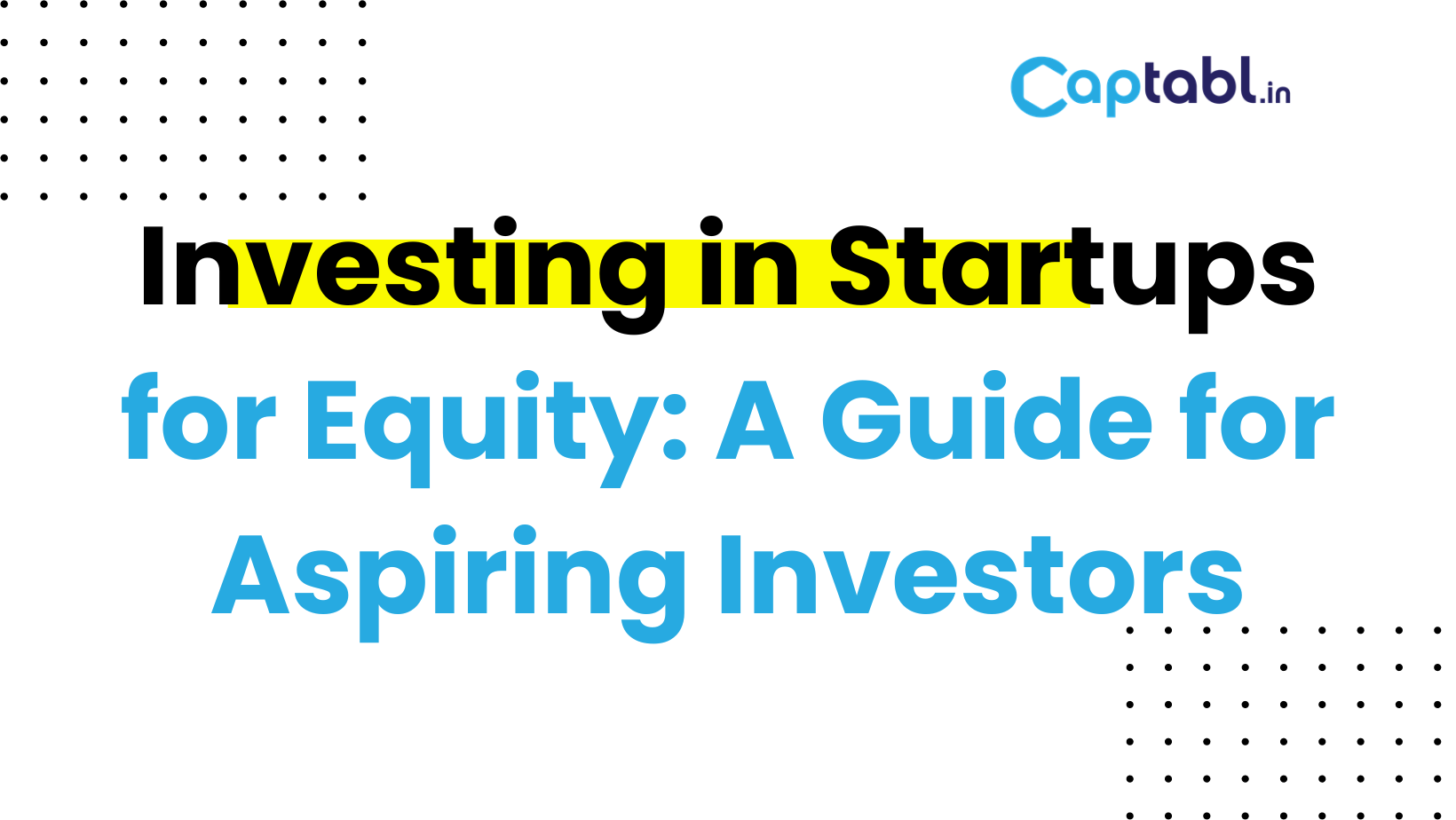 Captabl.in

Investing in Startups for Equity: A Guide for Aspiring Investors